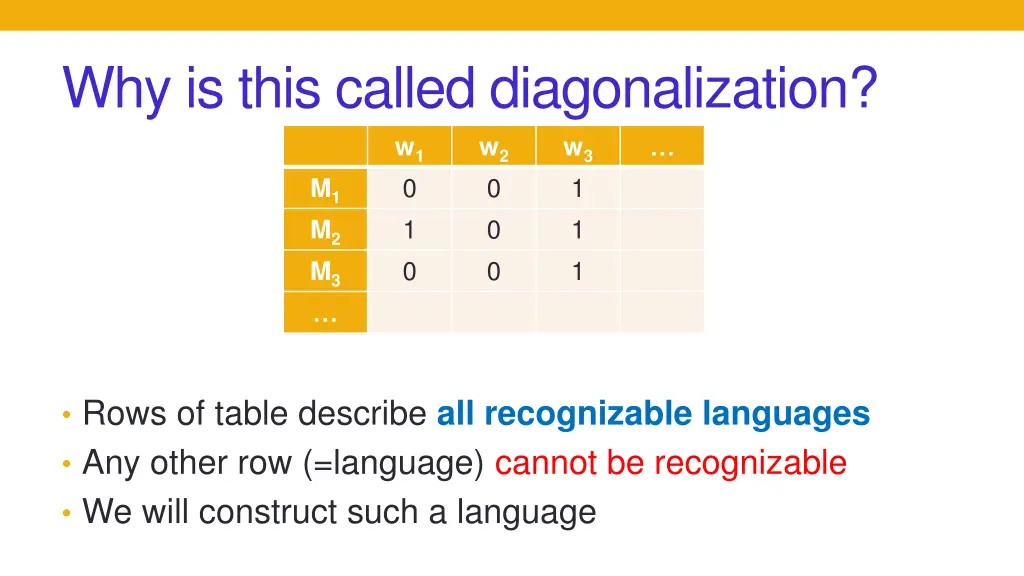 Why is this called diagonalization?

|  | $w_1$ | $w_2$ | $w_3$ | … |
|---|---|---|---|---|
| $M_1$ | 0 | 0 | 1 |  |
| $M_2$ | 1 | 0 | 1 |  |
| $M_3$ | 0 | 0 | 1 |  |
| … |  |  |  |  |

• Rows of table describe all recognizable languages
• Any other row (=language) cannot be recognizable
• We will construct such a language